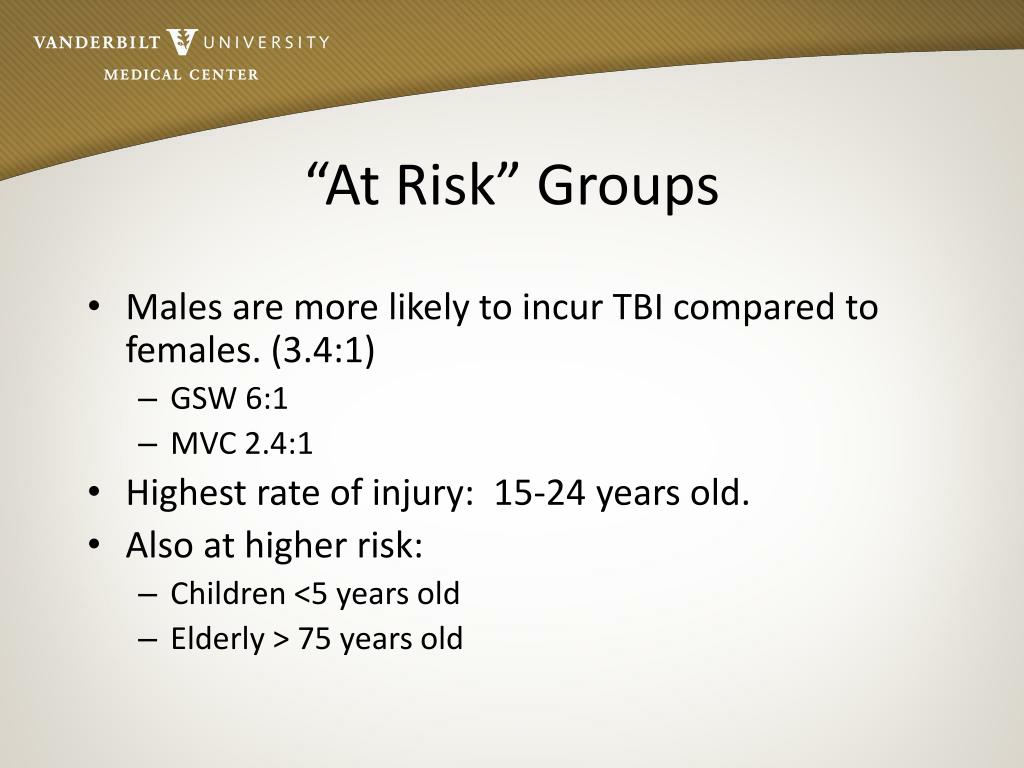 VANDERBILT UNIVERSITY
MEDICAL CENTER

“At Risk” Groups

• Males are more likely to incur TBI compared to females. (3.4:1)
– GSW 6:1
– MVC 2.4:1
• Highest rate of injury: 15-24 years old.
• Also at higher risk:
– Children <5 years old
– Elderly > 75 years old